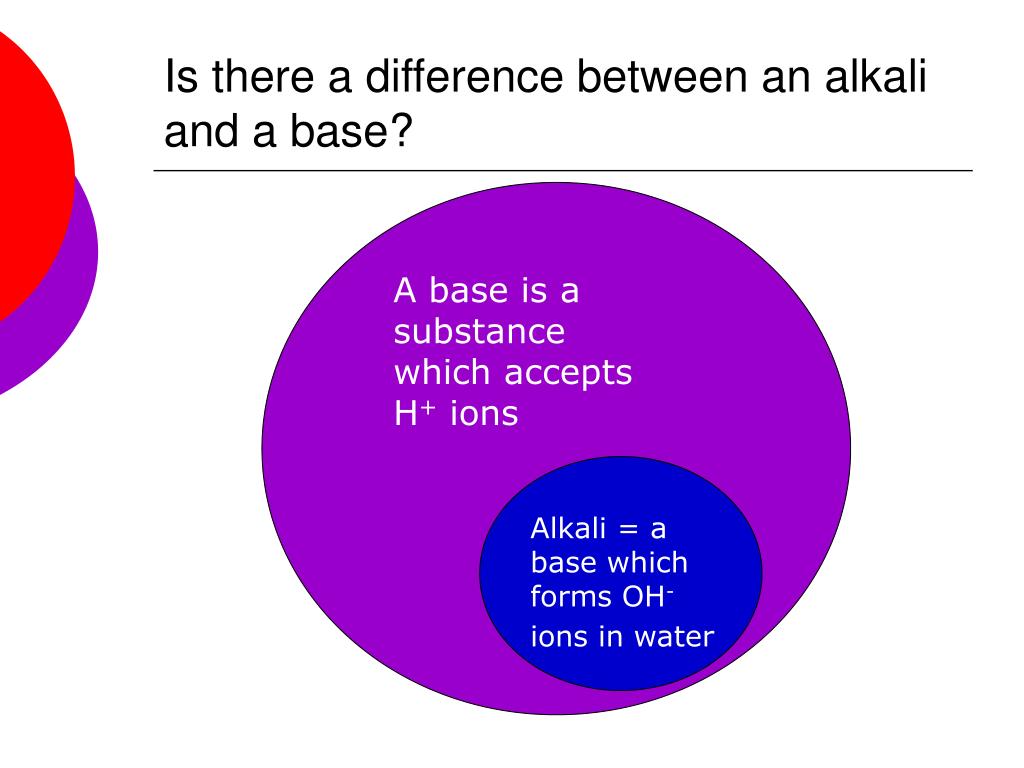 Is there a difference between an alkali and a base?

A base is a substance which accepts $H^+$ ions

Alkali = a base which forms $OH^-$ ions in water